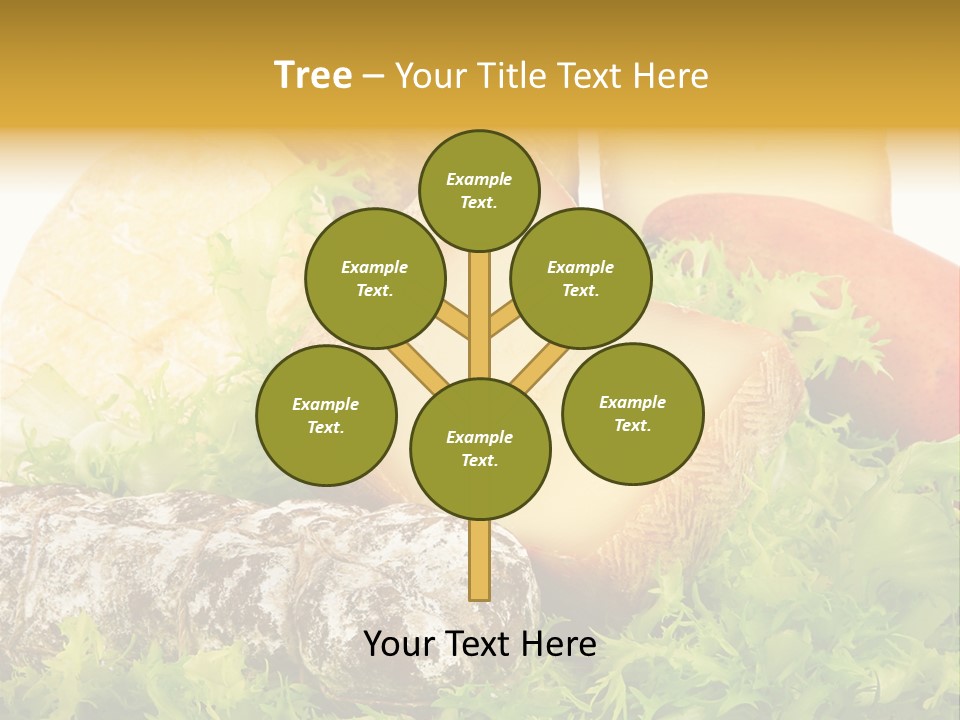 Tree – Your Title Text Here

Example Text.

Example Text.

Example Text.

Example Text.

Example Text.

Example Text.

Your Text Here